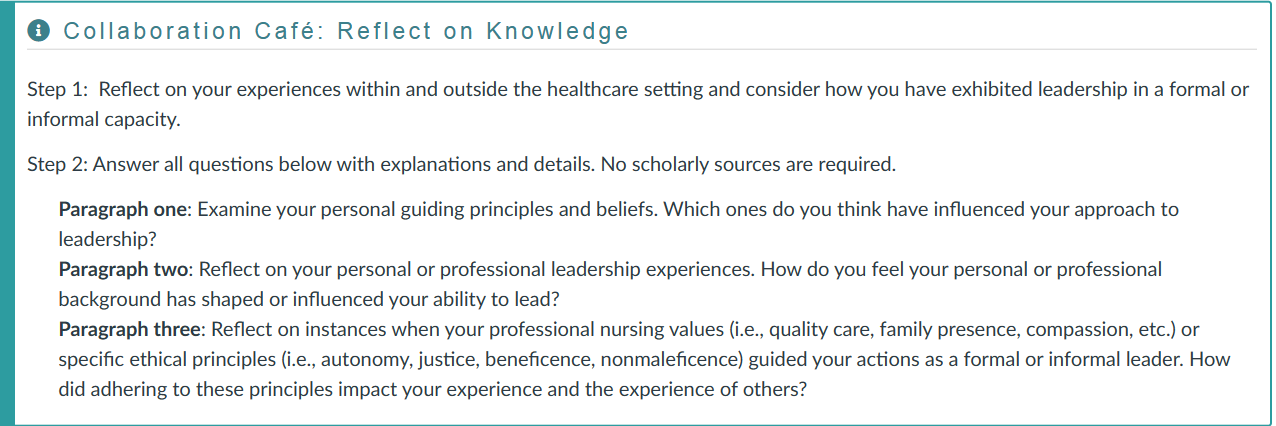 Collaboration Café: Reflect on Knowledge

Step 1: Reflect on your experiences within and outside the healthcare setting and consider how you have exhibited leadership in a formal or informal capacity.

Step 2: Answer all questions below with explanations and details. No scholarly sources are required.

Paragraph one: Examine your personal guiding principles and beliefs. Which ones do you think have influenced your approach to leadership?
Paragraph two: Reflect on your personal or professional leadership experiences. How do you feel your personal or professional background has shaped or influenced your ability to lead?
Paragraph three: Reflect on instances when your professional nursing values (i.e., quality care, family presence, compassion, etc.) or specific ethical principles (i.e., autonomy, justice, beneficence, nonmaleficence) guided your actions as a formal or informal leader. How did adhering to these principles impact your experience and the experience of others?